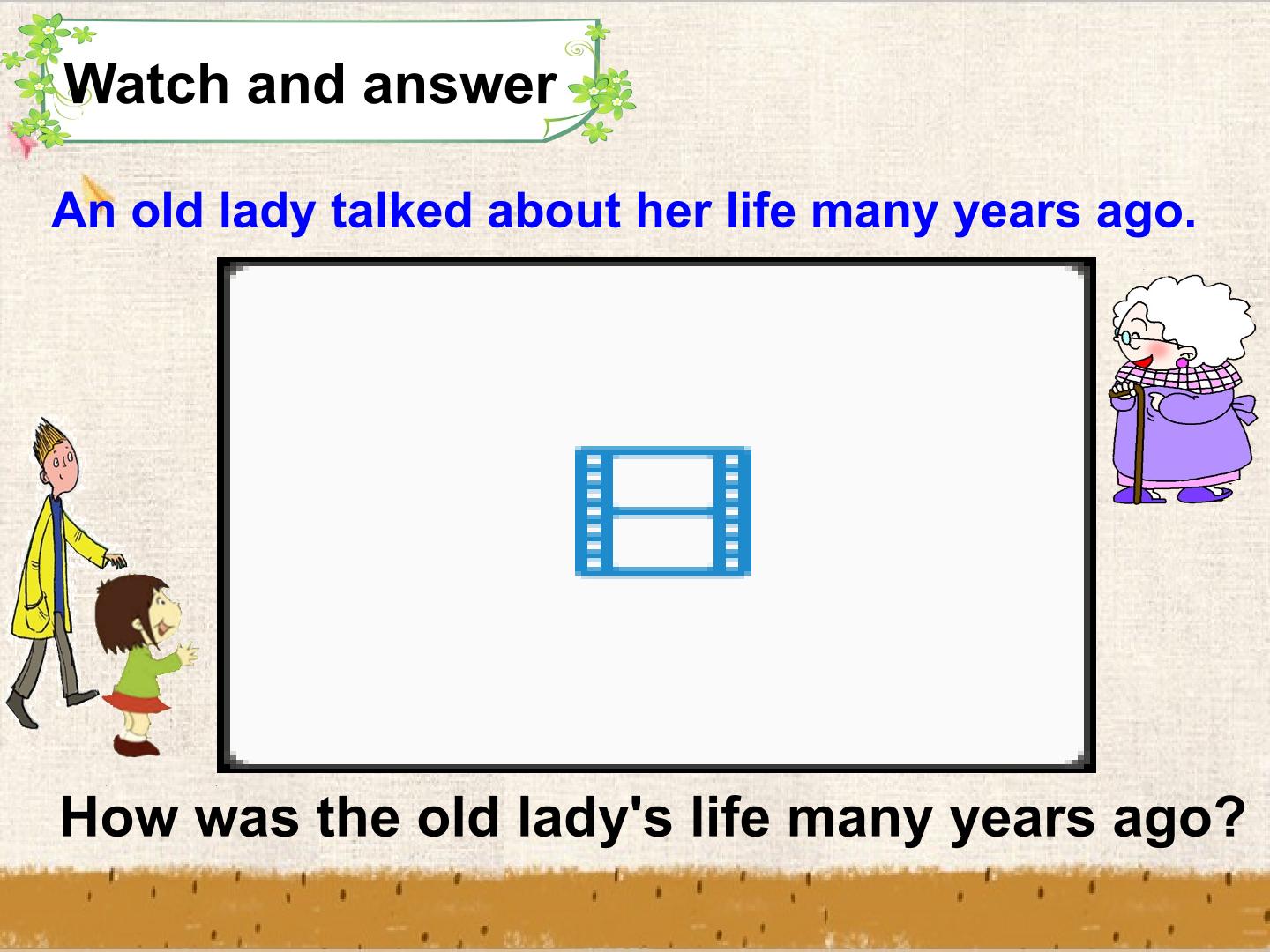 Watch and answer

An old lady talked about her life many years ago.

How was the old lady's life many years ago?